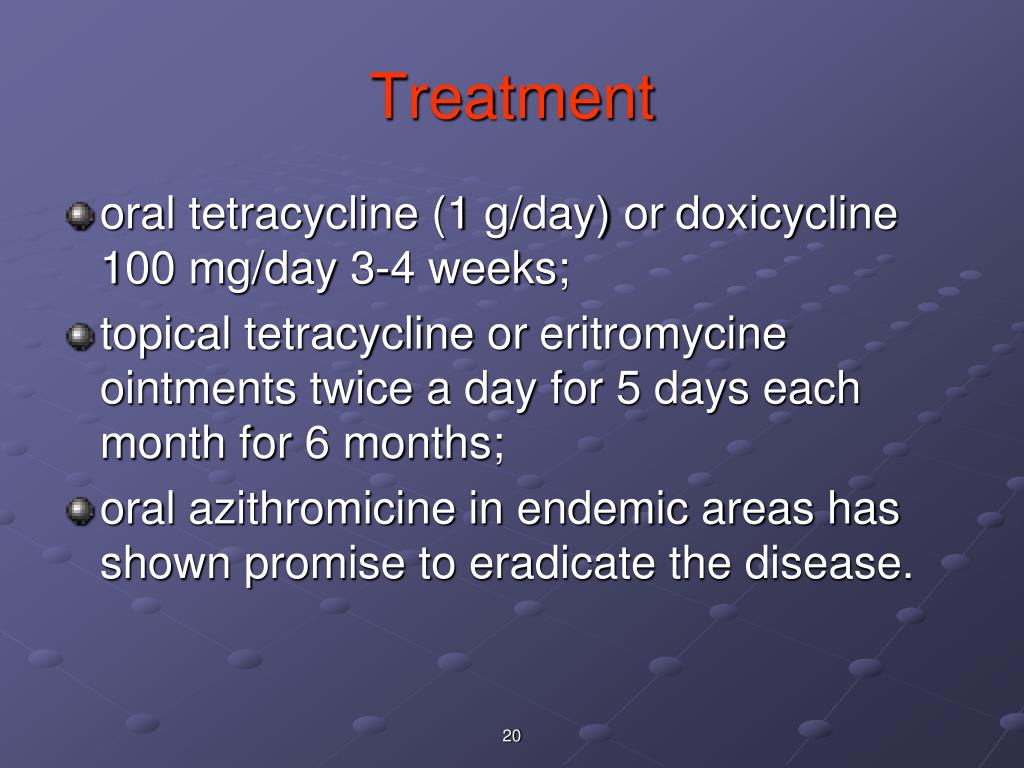 Treatment

oral tetracycline (1 g/day) or doxicycline 100 mg/day 3-4 weeks;

topical tetracycline or eritromycine ointments twice a day for 5 days each month for 6 months;

oral azithromicine in endemic areas has shown promise to eradicate the disease.

20